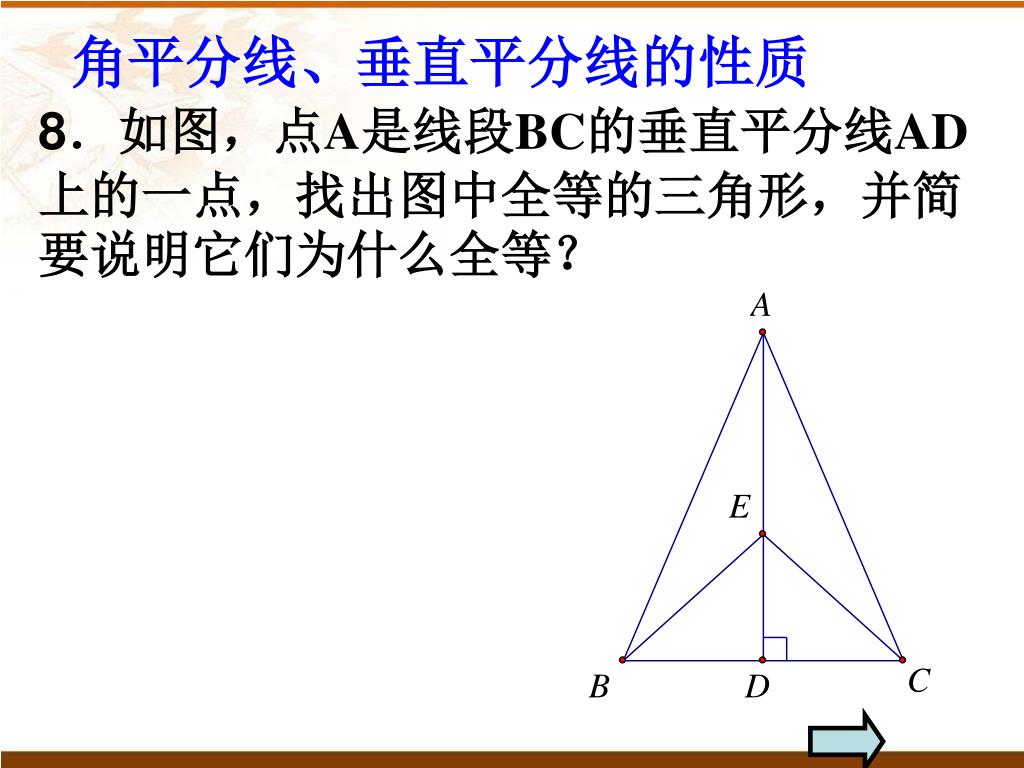 角平分线、垂直平分线的性质

8．如图，点A是线段BC的垂直平分线AD上的一点，找出图中全等的三角形，并简要说明它们为什么全等？

A
E
B
D
C